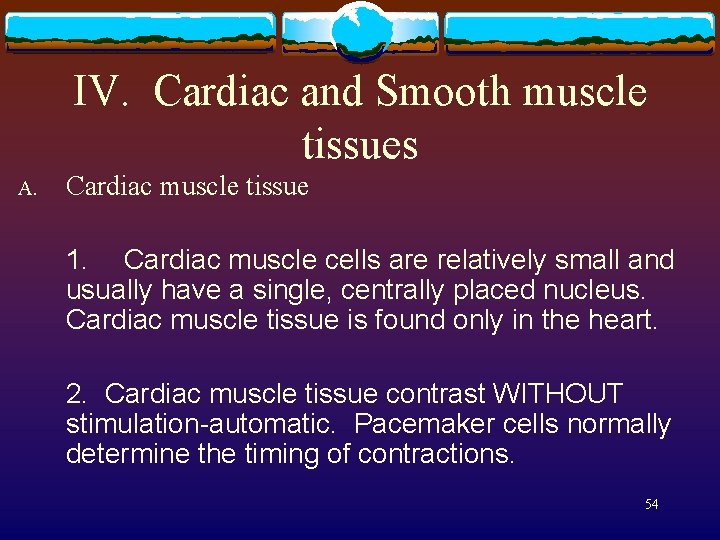 IV. Cardiac and Smooth muscle tissues

A. Cardiac muscle tissue

1. Cardiac muscle cells are relatively small and usually have a single, centrally placed nucleus. Cardiac muscle tissue is found only in the heart.

2. Cardiac muscle tissue contrast WITHOUT stimulation-automatic. Pacemaker cells normally determine the timing of contractions.

54